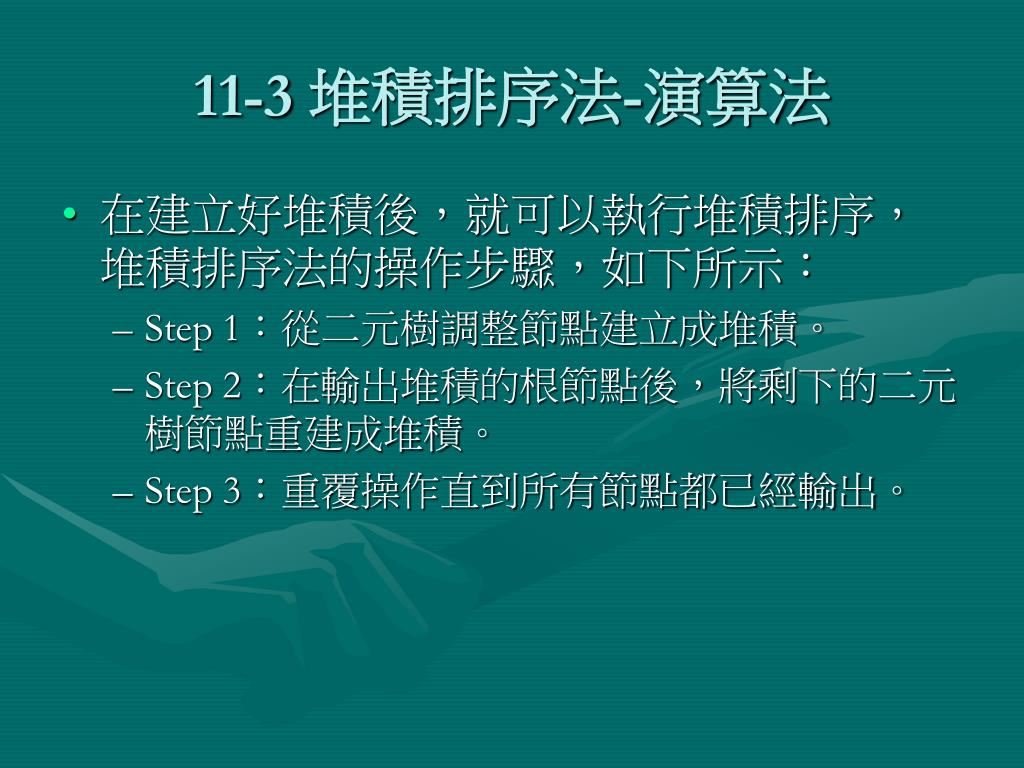 11-3 堆積排序法-演算法

• 在建立好堆積後，就可以執行堆積排序，堆積排序法的操作步驟，如下所示：
– Step 1：從二元樹調整節點建立成堆積。
– Step 2：在輸出堆積的根節點後，將剩下的二元樹節點重建成堆積。
– Step 3：重覆操作直到所有節點都已經輸出。